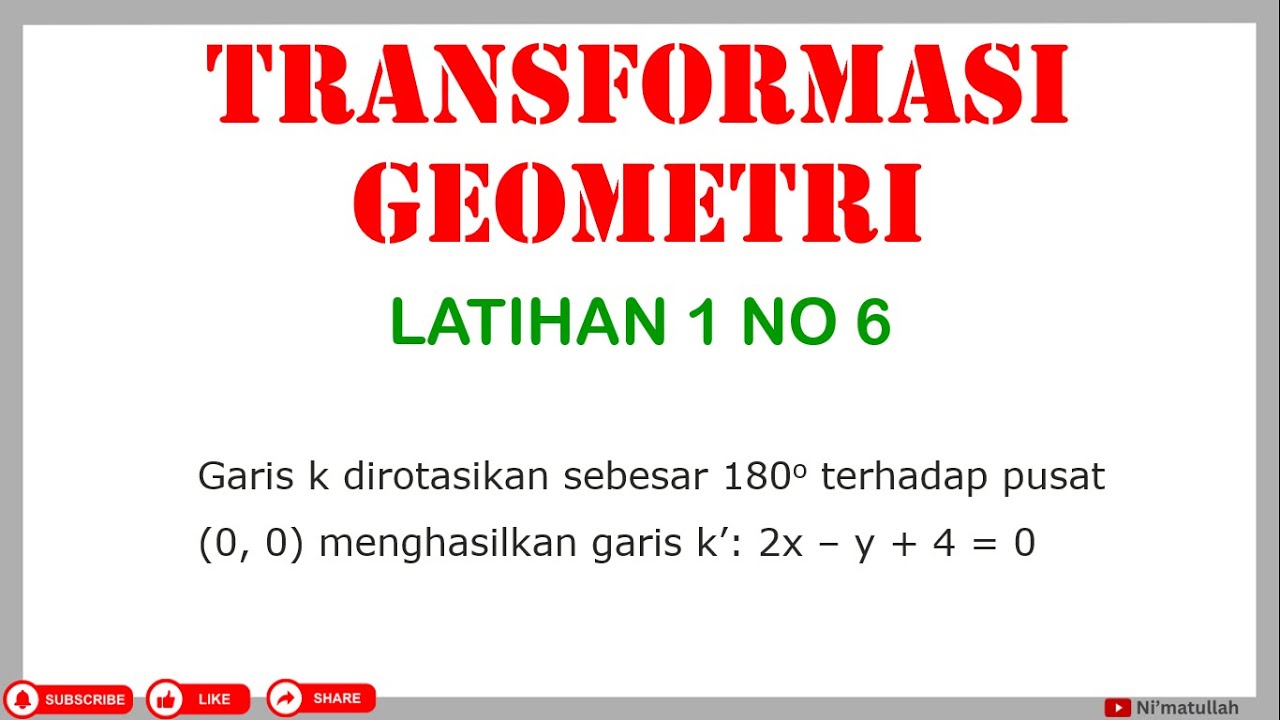 TRANSFORMASI GEOMETRI

LATIHAN 1 NO 6

Garis k dirotasikan sebesar $180^o$ terhadap pusat (0, 0) menghasilkan garis k': $2x - y + 4 = 0$

SUBSCRIBE LIKE SHARE

Ni'matullah